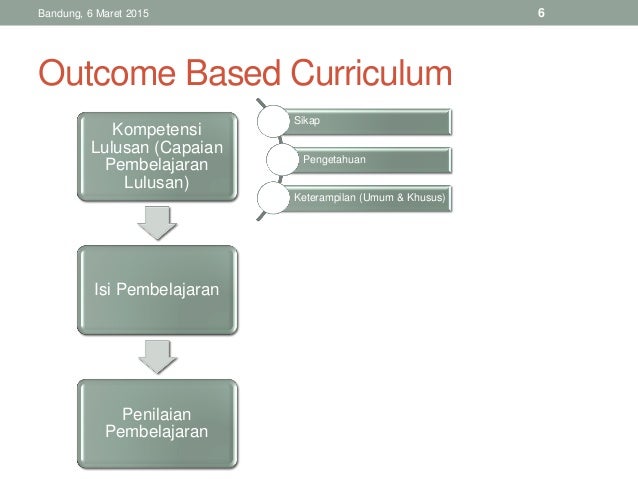 Bandung, 6 Maret 2015

6

Outcome Based Curriculum

Kompetensi Lulusan (Capaian Pembelajaran Lulusan)

Sikap

Pengetahuan

Keterampilan (Umum & Khusus)

Isi Pembelajaran

Penilaian Pembelajaran